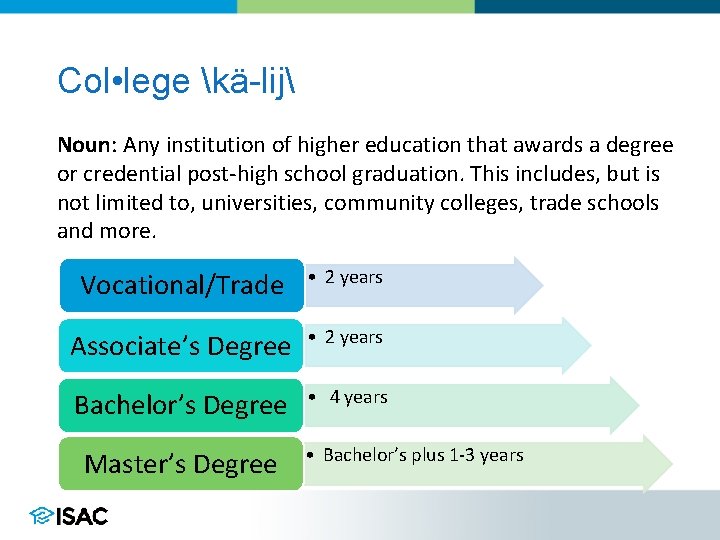 Col•lege \kä-lij\

Noun: Any institution of higher education that awards a degree or credential post-high school graduation. This includes, but is not limited to, universities, community colleges, trade schools and more.

Vocational/Trade
• 2 years

Associate's Degree
• 2 years

Bachelor's Degree
• 4 years

Master's Degree
• Bachelor's plus 1-3 years

ISAC